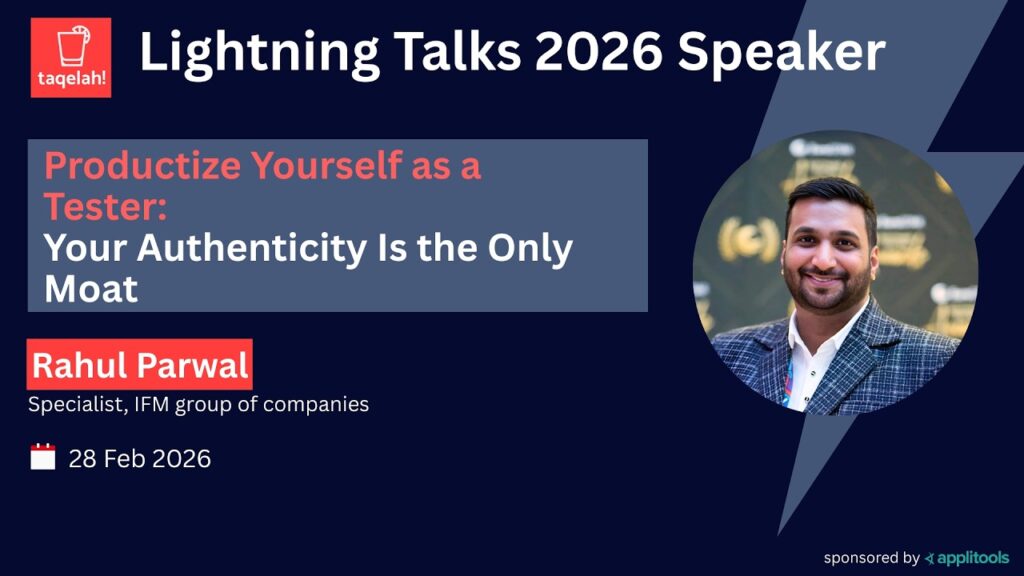 taqelah!

Lightning Talks 2026 Speaker

Productize Yourself as a Tester:
Your Authenticity Is the Only Moat

Rahul Parwal

Specialist, IFM group of companies

28 Feb 2026

sponsored by applitools